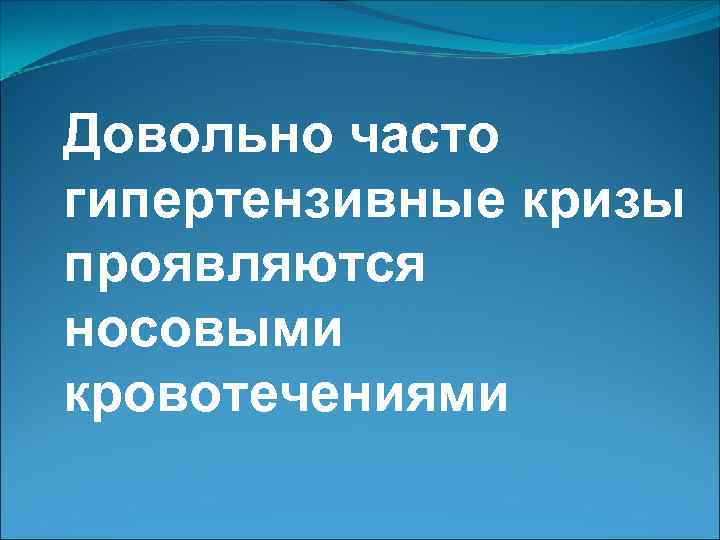 Довольно часто гипертензивные кризы проявляются носовыми кровотечениями